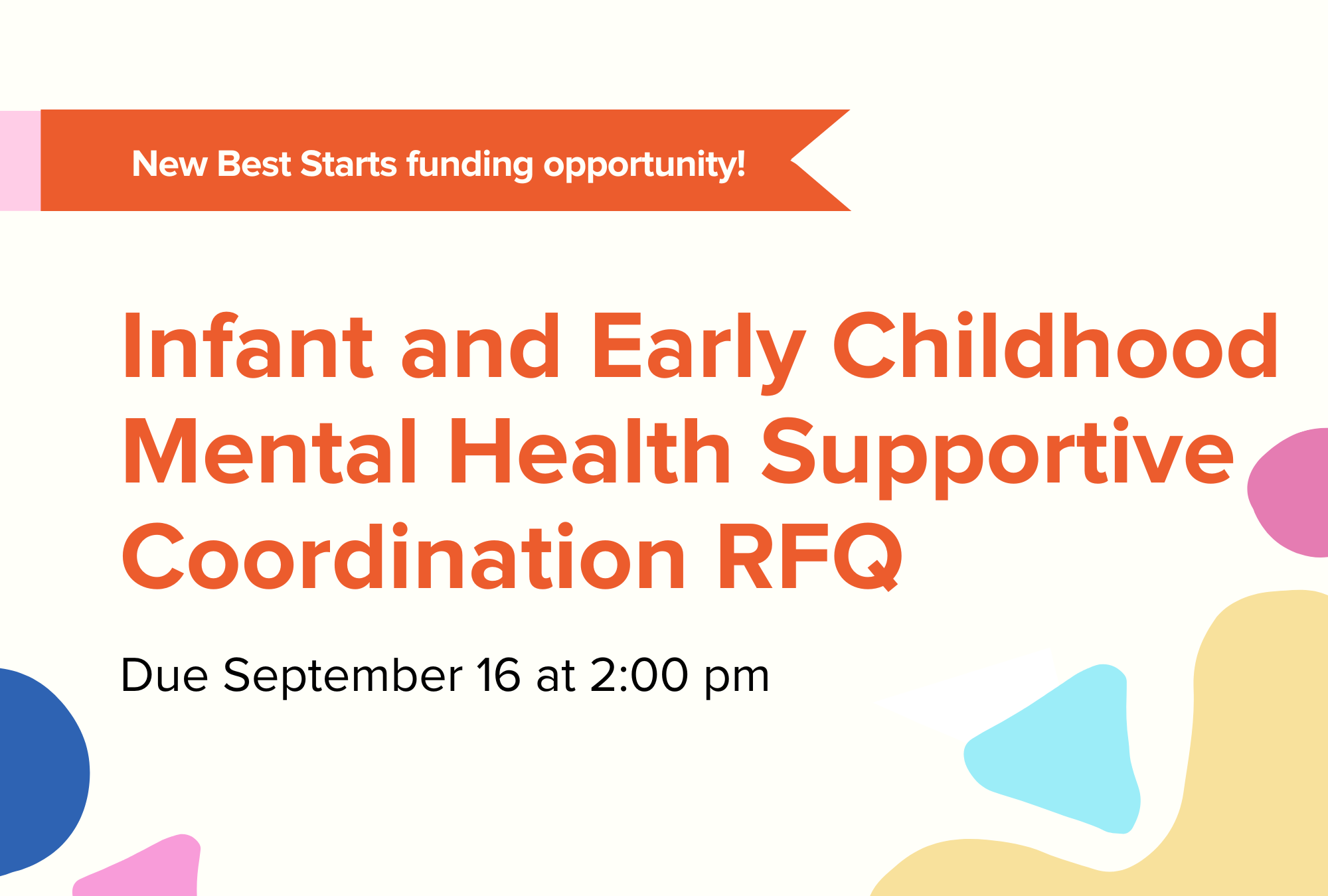 New Best Starts funding opportunity!

Infant and Early Childhood Mental Health Supportive Coordination RFQ

Due September 16 at 2:00 pm